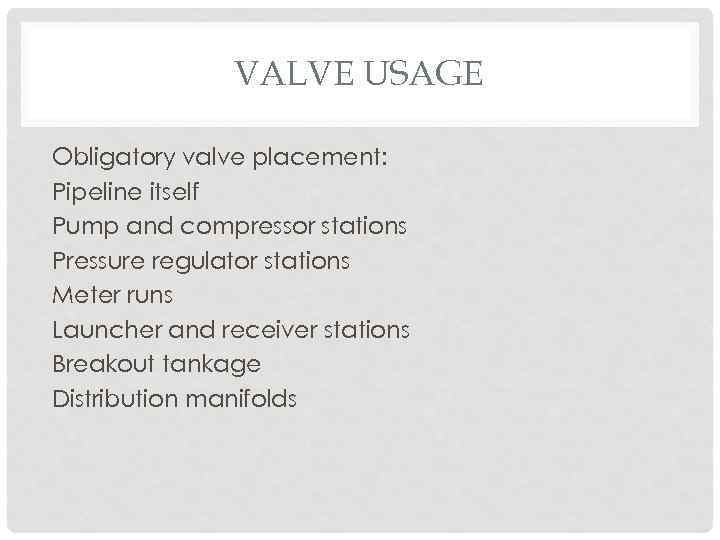 VALVE USAGE

Obligatory valve placement:
Pipeline itself
Pump and compressor stations
Pressure regulator stations
Meter runs
Launcher and receiver stations
Breakout tankage
Distribution manifolds